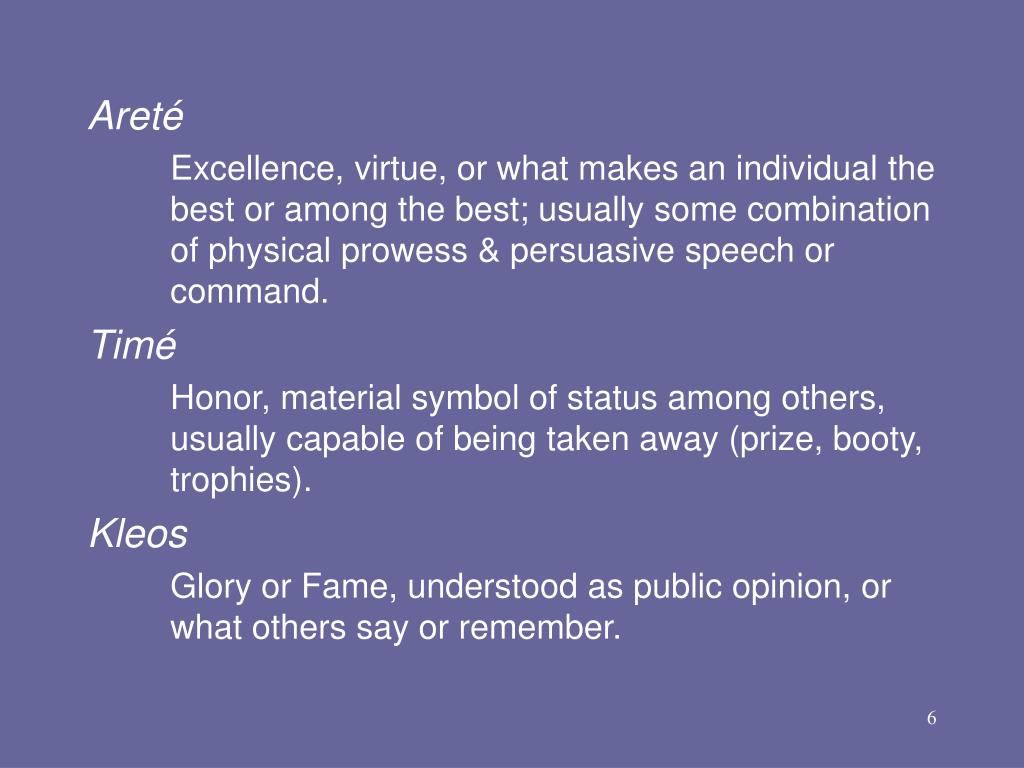 Areté

Excellence, virtue, or what makes an individual the best or among the best; usually some combination of physical prowess & persuasive speech or command.

Timé

Honor, material symbol of status among others, usually capable of being taken away (prize, booty, trophies).

Kleos

Glory or Fame, understood as public opinion, or what others say or remember.

6